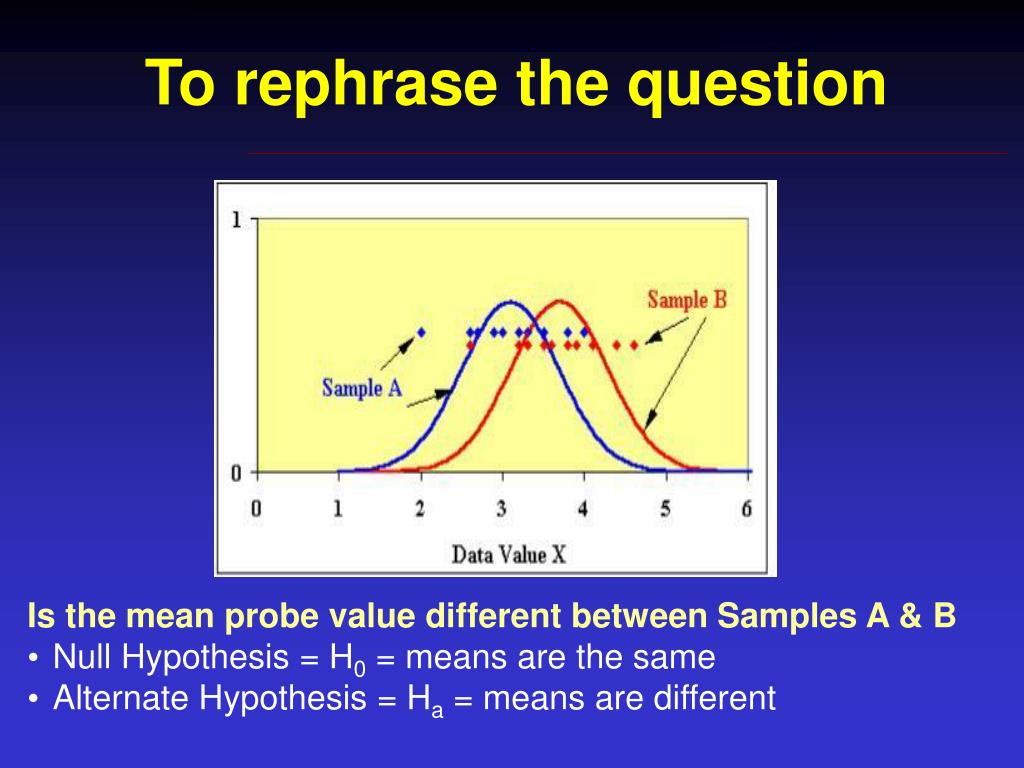 To rephrase the question

1

0

Sample A

Sample B

0 1 2 3 4 5 6

Data Value X

Is the mean probe value different between Samples A & B
• Null Hypothesis = $H_0$ = means are the same
• Alternate Hypothesis = $H_a$ = means are different